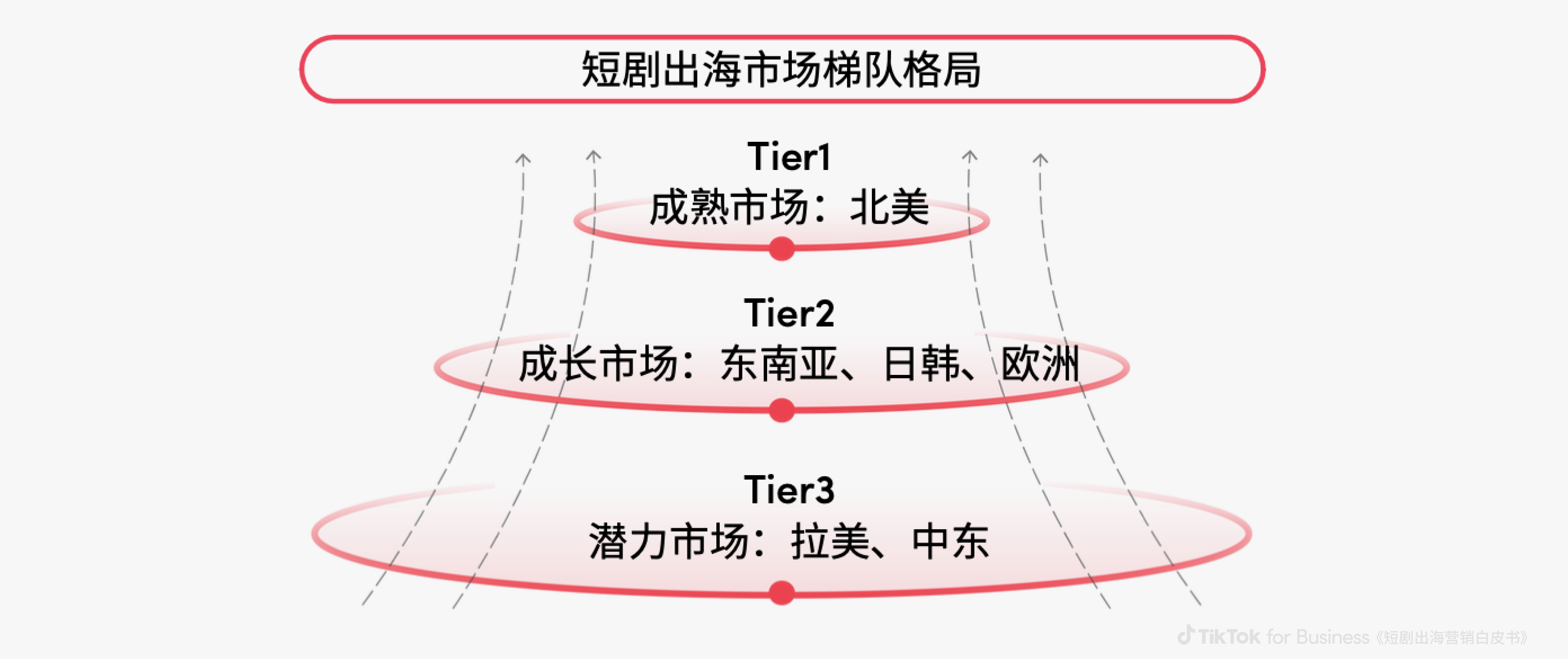 短剧出海市场梯队格局

Tier1
成熟市场：北美

Tier2
成长市场：东南亚、日韩、欧洲

Tier3
潜力市场：拉美、中东

TikTok for Business《短剧出海营销白皮书》